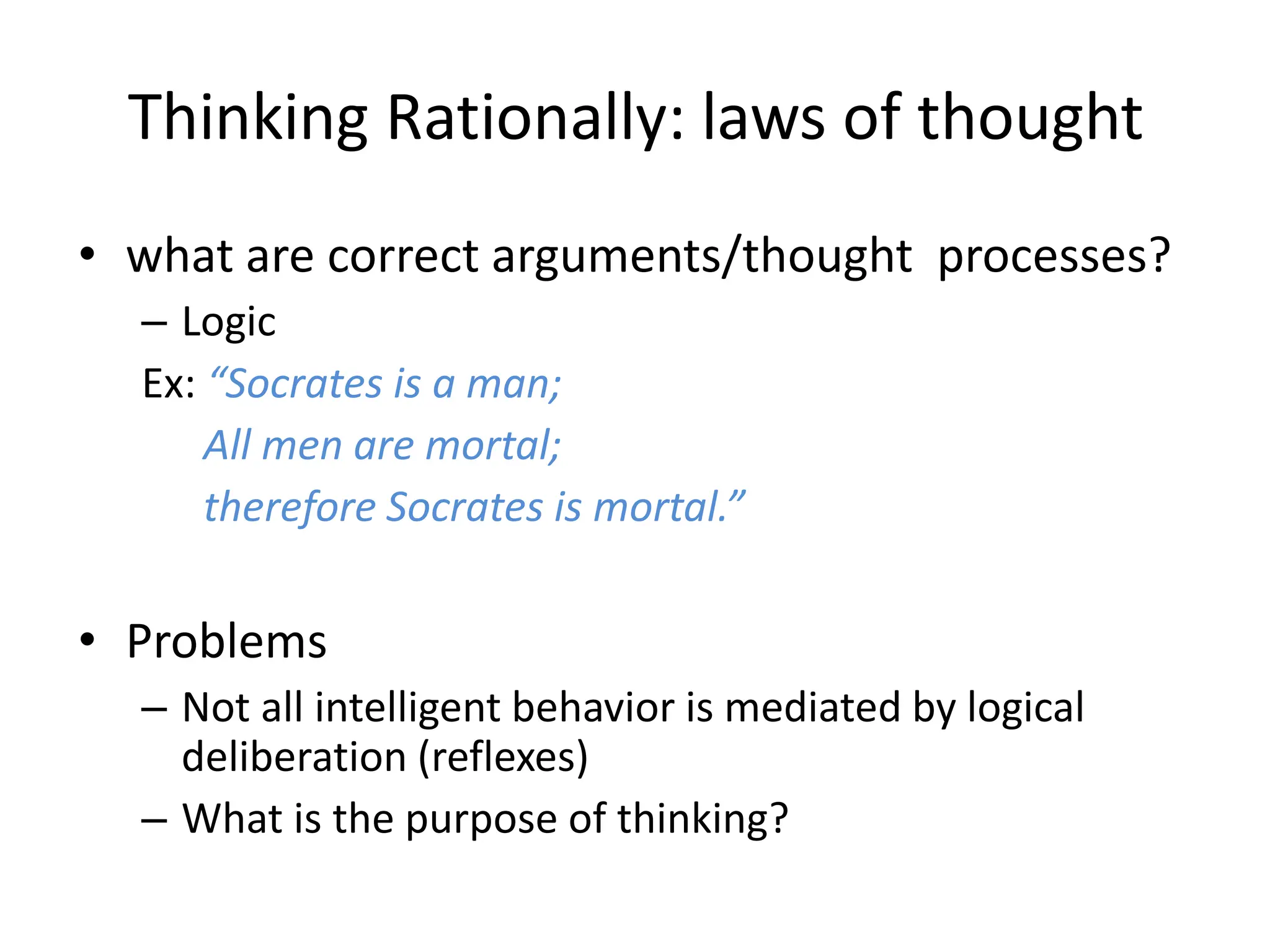 Thinking Rationally: laws of thought

• what are correct arguments/thought processes?
– Logic
Ex: “Socrates is a man;
All men are mortal;
therefore Socrates is mortal.”

• Problems
– Not all intelligent behavior is mediated by logical deliberation (reflexes)
– What is the purpose of thinking?